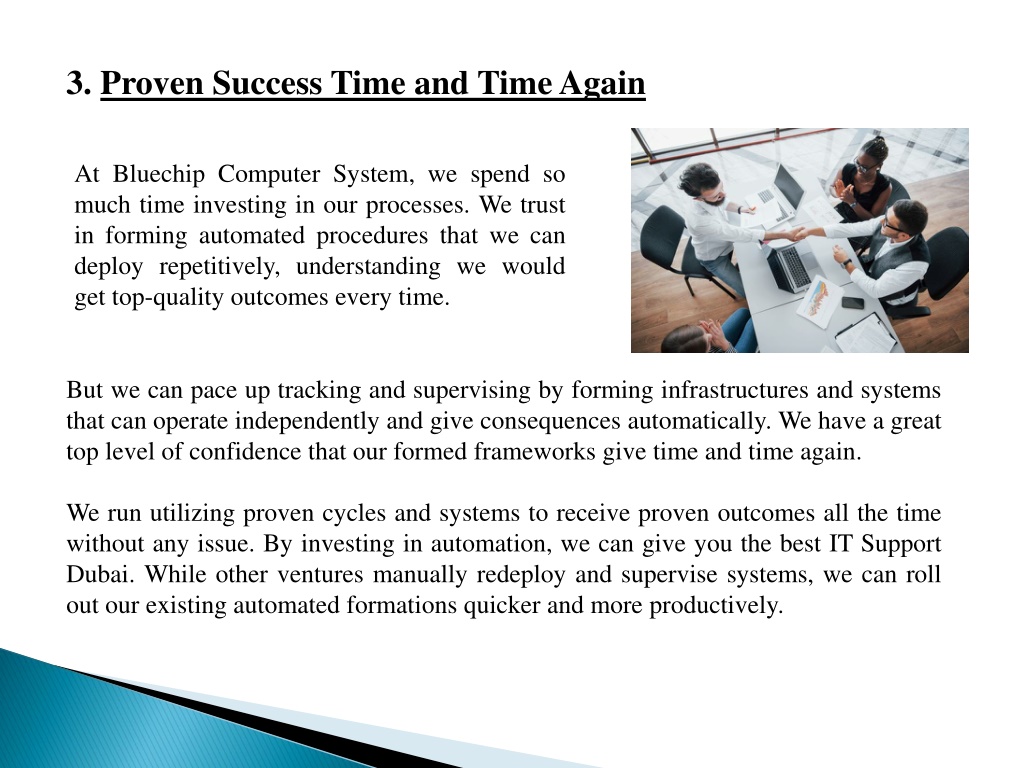 3. Proven Success Time and Time Again

At Bluechip Computer System, we spend so much time investing in our processes. We trust in forming automated procedures that we can deploy repetitively, understanding we would get top-quality outcomes every time.

But we can pace up tracking and supervising by forming infrastructures and systems that can operate independently and give consequences automatically. We have a great top level of confidence that our formed frameworks give time and time again.

We run utilizing proven cycles and systems to receive proven outcomes all the time without any issue. By investing in automation, we can give you the best IT Support Dubai. While other ventures manually redeploy and supervise systems, we can roll out our existing automated formations quicker and more productively.